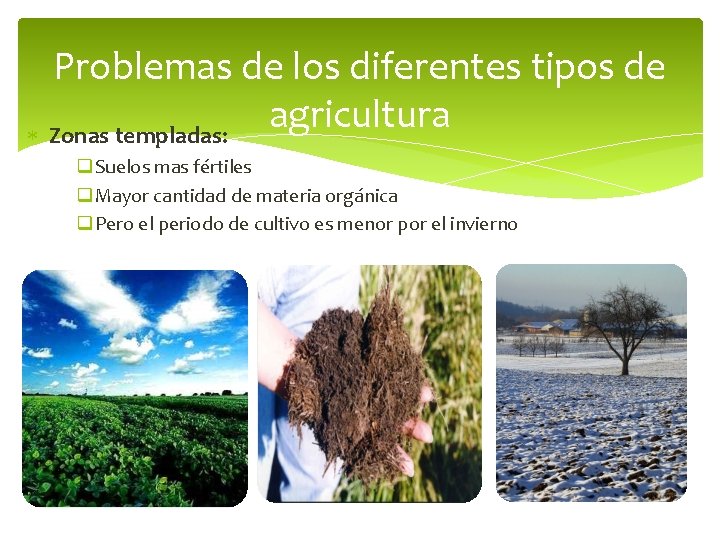 Problemas de los diferentes tipos de agricultura

Zonas templadas:

Suelos mas fértiles

Mayor cantidad de materia orgánica

Pero el periodo de cultivo es menor por el invierno